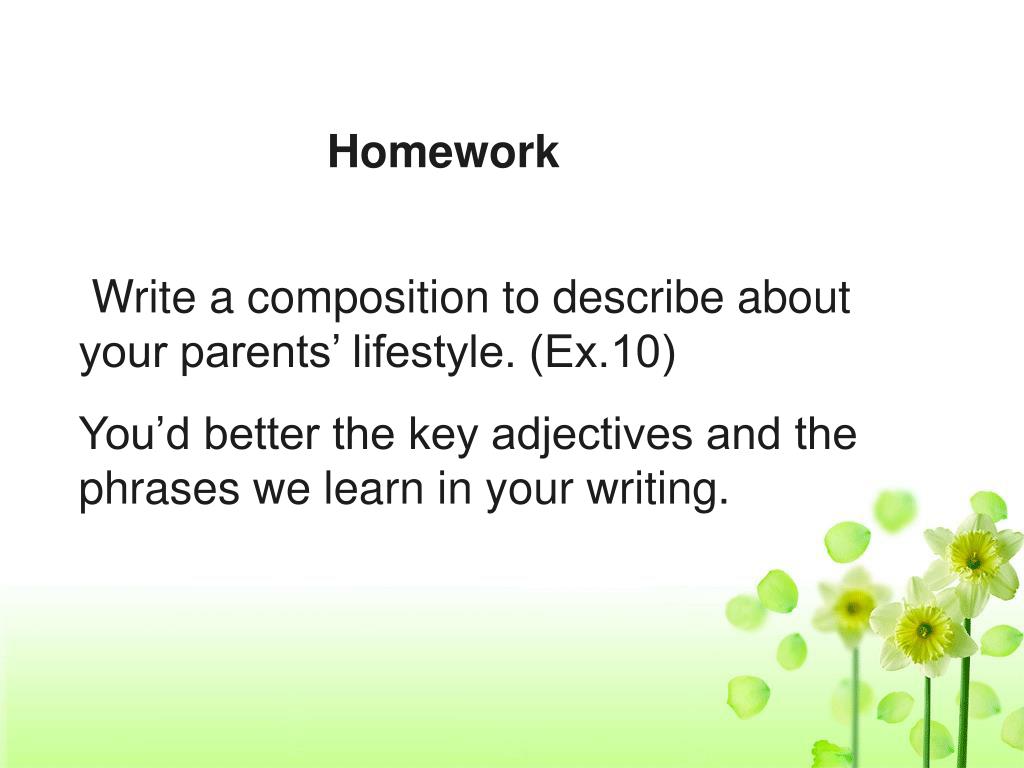 Homework

Write a composition to describe about your parents’ lifestyle. (Ex.10)

You’d better the key adjectives and the phrases we learn in your writing.